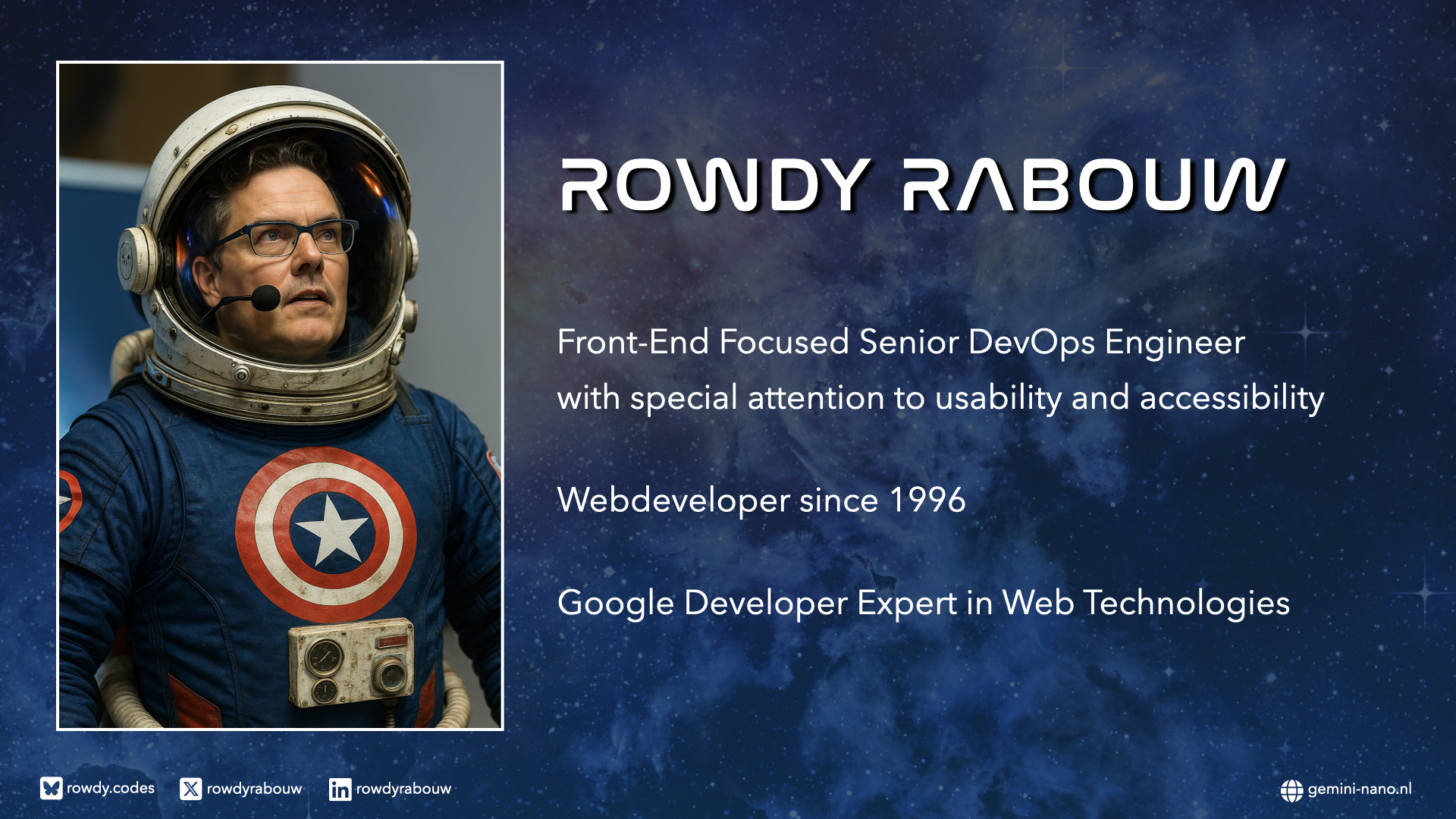 ROWDY RABOUW

Front-End Focused Senior DevOps Engineer with special attention to usability and accessibility

Webdeveloper since 1996

Google Developer Expert in Web Technologies

rowdy.codes rowdyrabouw rowdyrabouw

gemini-nano.nl